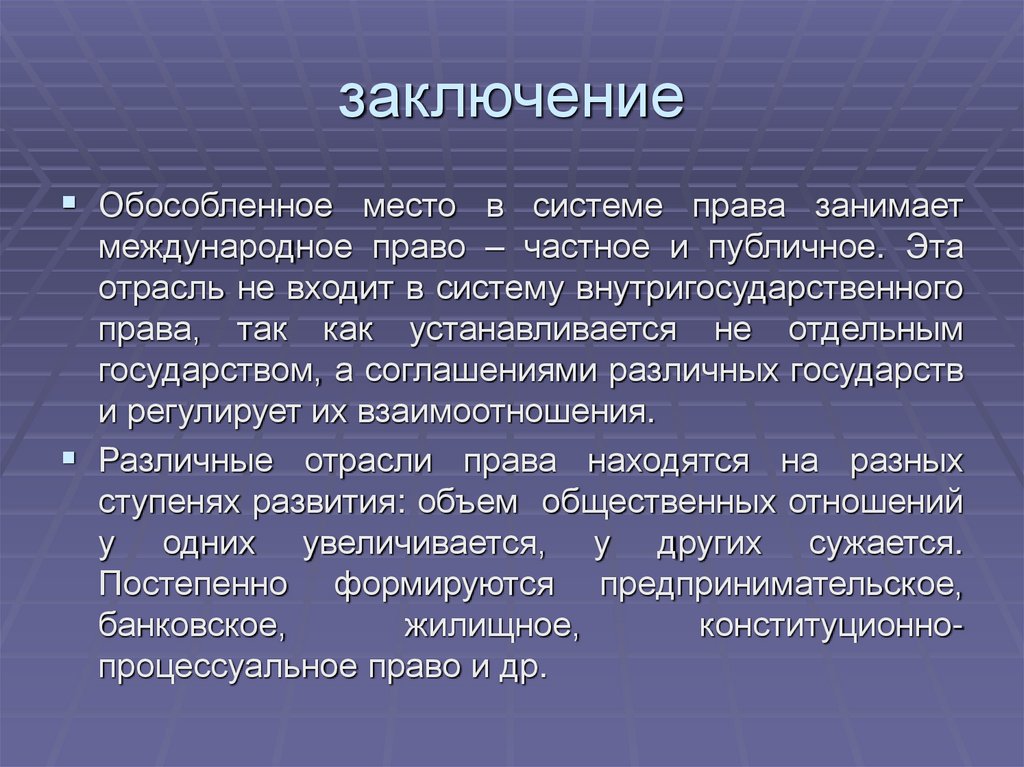 заключение

▪ Обособленное место в системе права занимает международное право – частное и публичное. Эта отрасль не входит в систему внутригосударственного права, так как устанавливается не отдельным государством, а соглашениями различных государств и регулирует их взаимоотношения.

▪ Различные отрасли права находятся на разных ступенях развития: объем общественных отношений у одних увеличивается, у других сужается. Постепенно формируются предпринимательское, банковское, жилищное, конституционно-процессуальное право и др.